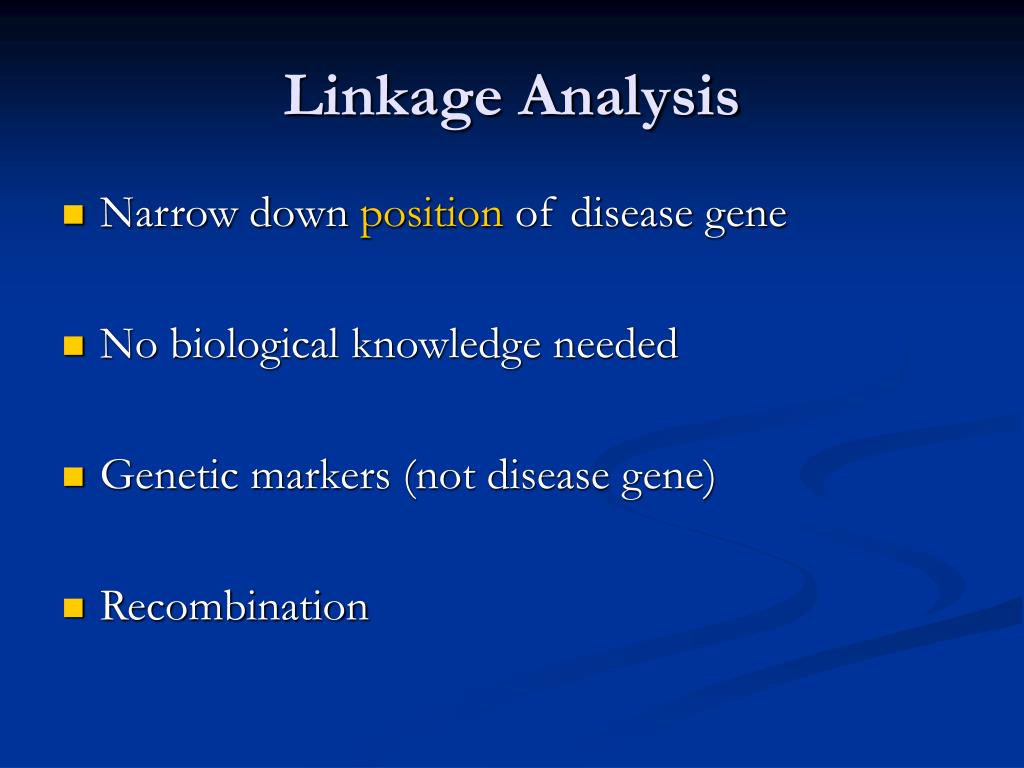 Linkage Analysis

- Narrow down position of disease gene

- No biological knowledge needed

- Genetic markers (not disease gene)

- Recombination